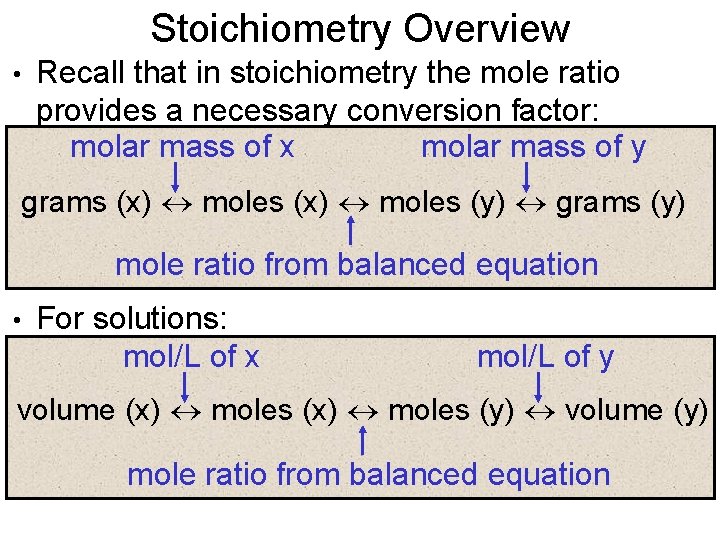 Stoichiometry Overview

• Recall that in stoichiometry the mole ratio provides a necessary conversion factor:

molar mass of x molar mass of y

grams (x) $\leftrightarrow$ moles (x) $\leftrightarrow$ moles (y) $\leftrightarrow$ grams (y)

mole ratio from balanced equation

• For solutions:

mol/L of x mol/L of y

volume (x) $\leftrightarrow$ moles (x) $\leftrightarrow$ moles (y) $\leftrightarrow$ volume (y)

mole ratio from balanced equation